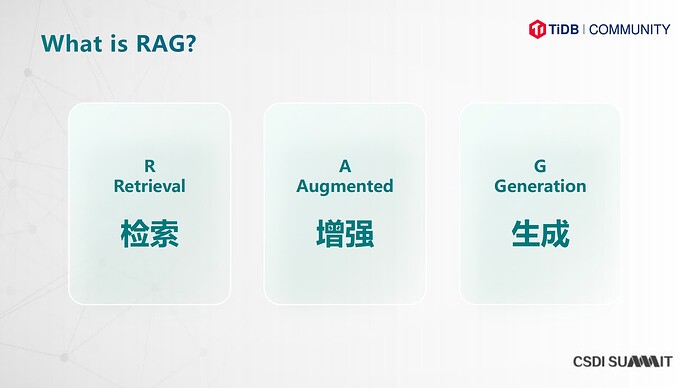 What is RAG?

TiDB | COMMUNITY

R
Retrieval
检索

A
Augmented
增强

G
Generation
生成

CSDI SUMMIT